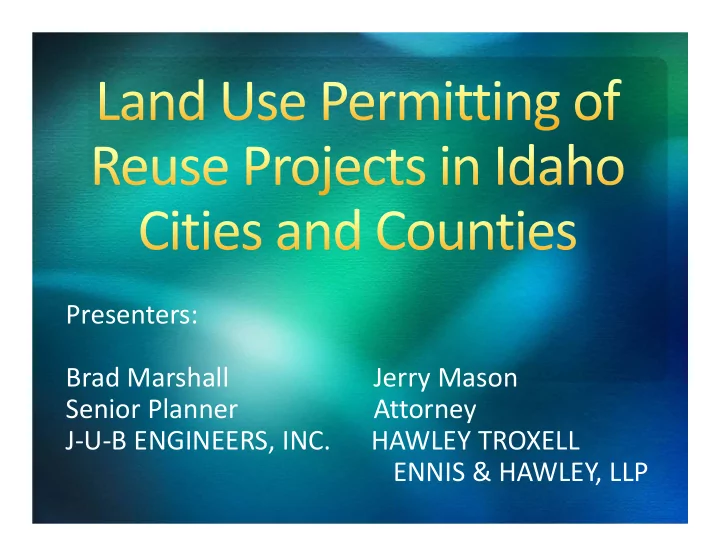 Land Use Permitting of Reuse Projects in Idaho Cities and Counties

Presenters:

Brad Marshall
Senior Planner
J-U-B ENGINEERS, INC.

Jerry Mason
Attorney
HAWLEY TROXELL ENNIS & HAWLEY, LLP